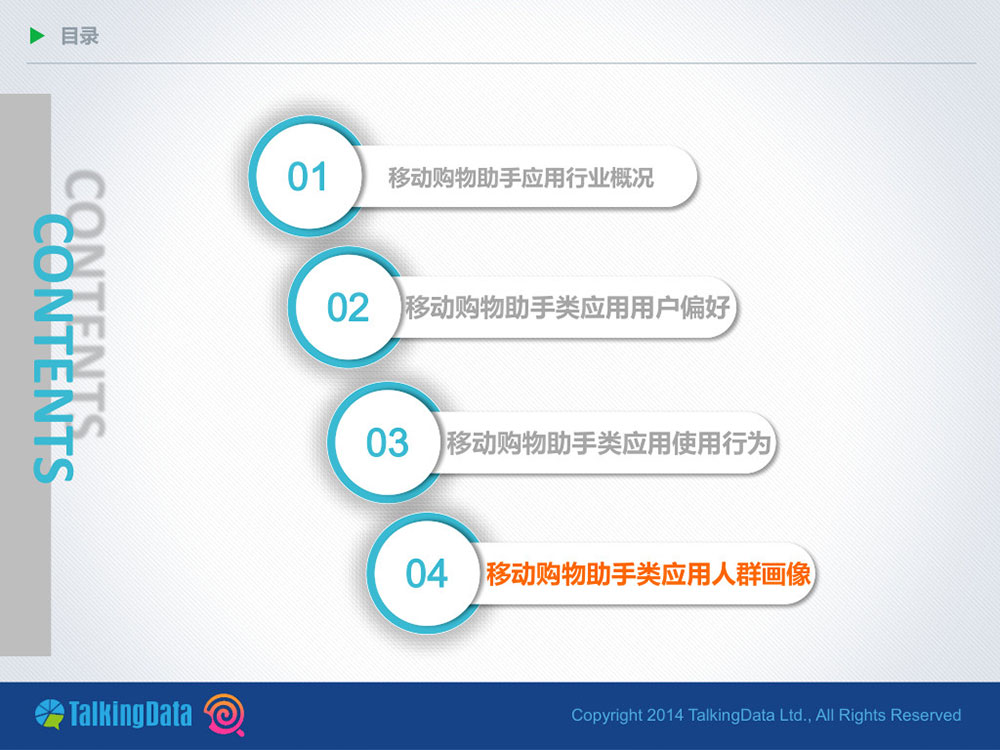 目录

CONTENTS

CONTENTS

01 移动购物助手应用行业概况

02 移动购物助手类应用用户偏好

03 移动购物助手类应用使用行为

04 移动购物助手类应用人群画像

TalkingData

Copyright 2014 TalkingData Ltd., All Rights Reserved